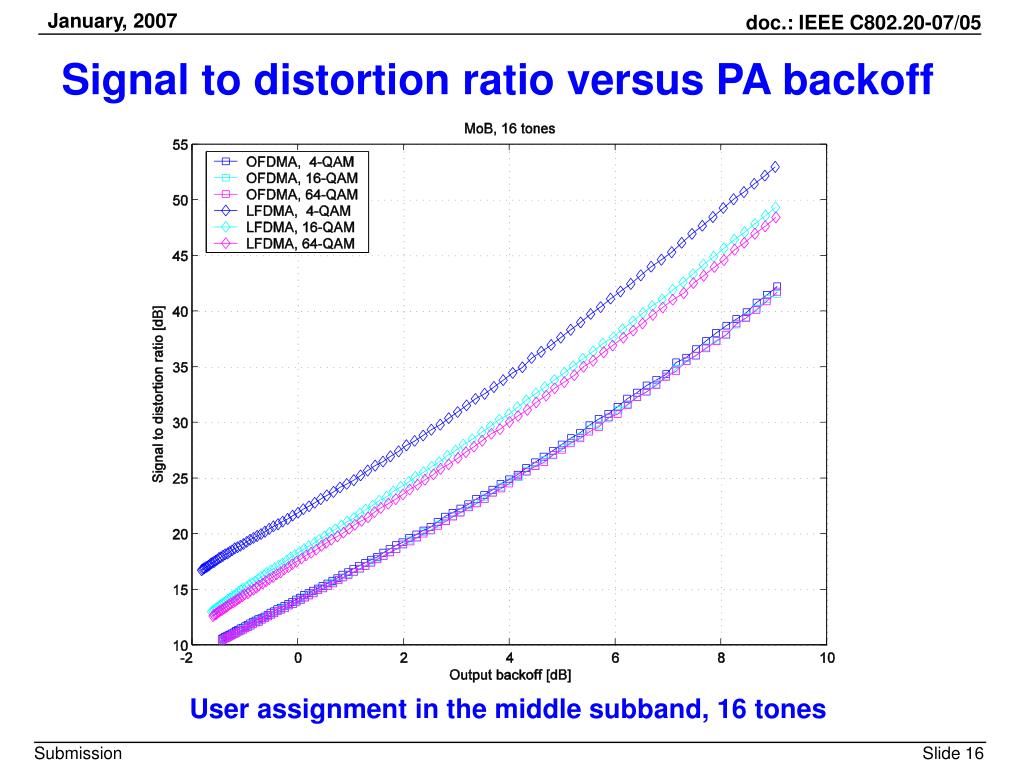 January, 2007

doc.: IEEE C802.20-07/05

Signal to distortion ratio versus PA backoff

MoB, 16 tones

OFDMA, 4-QAM
OFDMA, 16-QAM
OFDMA, 64-QAM
LFDMA, 4-QAM
LFDMA, 16-QAM
LFDMA, 64-QAM

Signal to distortion ratio [dB]

55
50
45
40
35
30
25
20
15
10

-2
0
2
4
6
8
10

Output backoff [dB]

User assignment in the middle subband, 16 tones

Submission

Slide 16